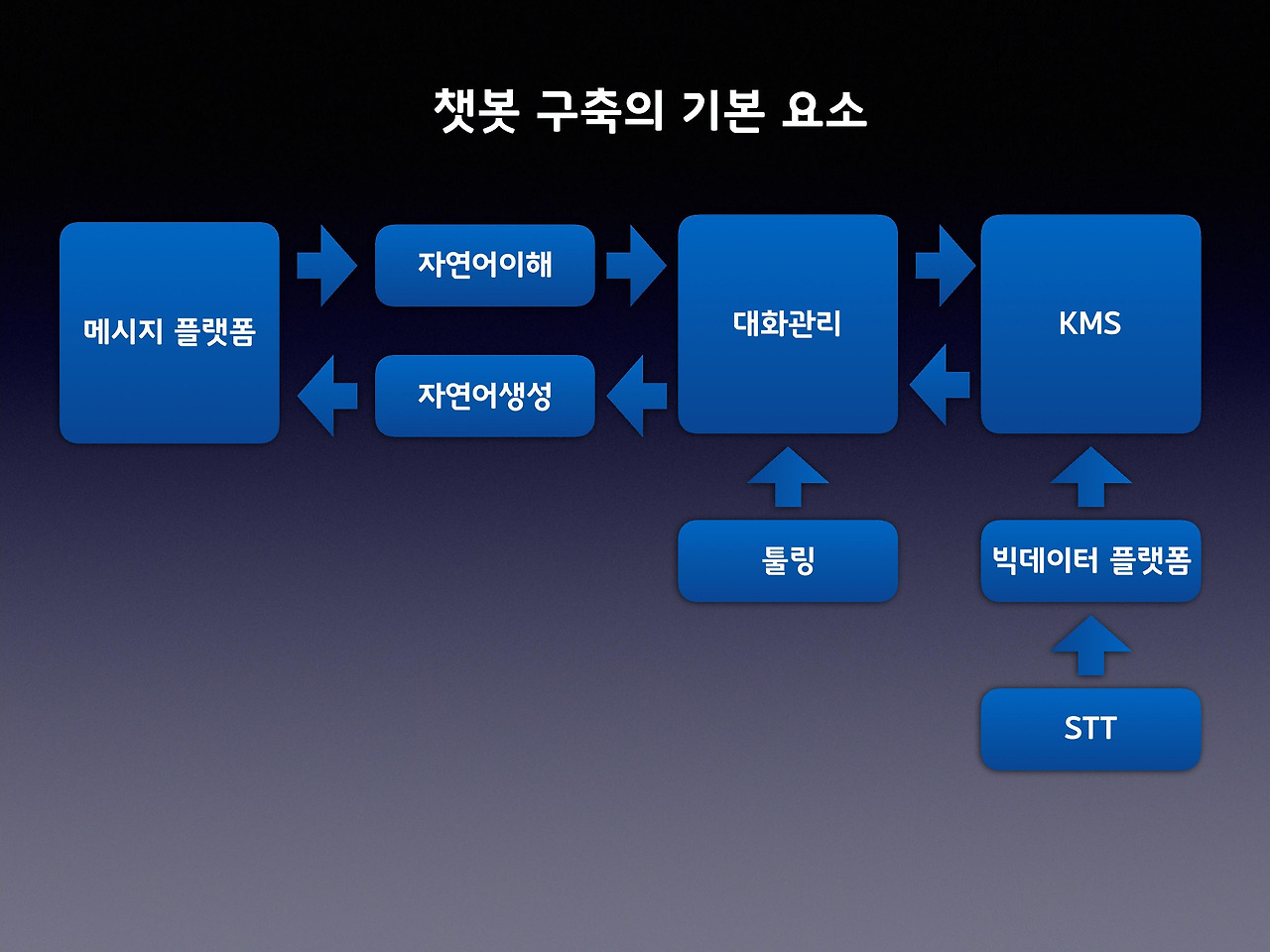 챗봇 구축의 기본 요소

메시지 플랫폼

자연어이해

자연어생성

대화관리

KMS

툴링

빅데이터 플랫폼

STT